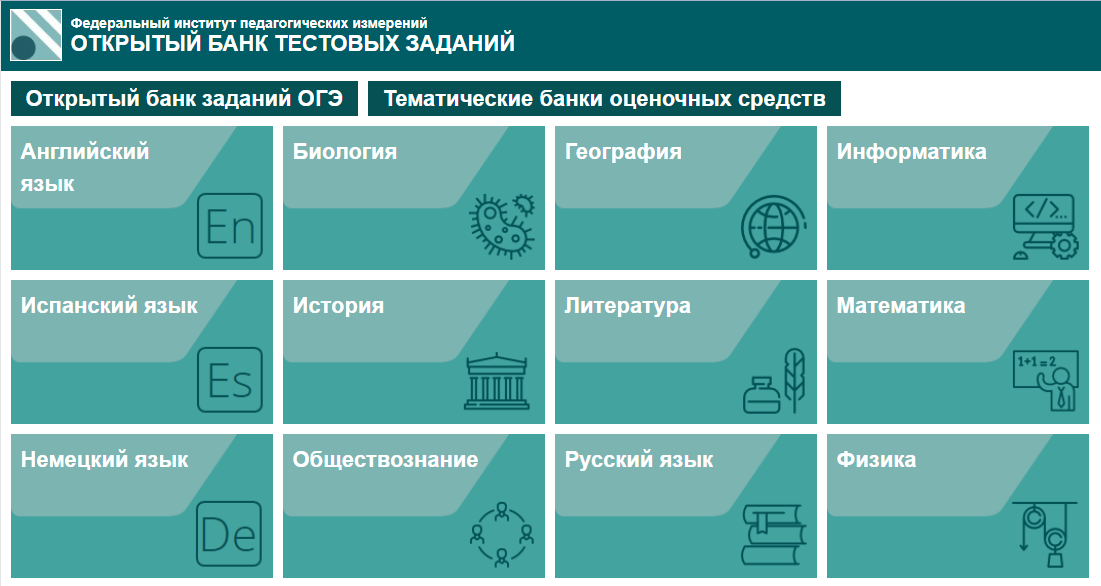 Федеральный институт педагогических измерений
ОТКРЫТЫЙ БАНК ТЕСТОВЫХ ЗАДАНИЙ

Открытый банк заданий ОГЭ
Тематические банки оценочных средств

Английский язык
En

Биология

География

Информатика
</>...

Испанский язык
Es

История

Литература

Математика
1+1=2

Немецкий язык
De

Обществознание

Русский язык

Физика